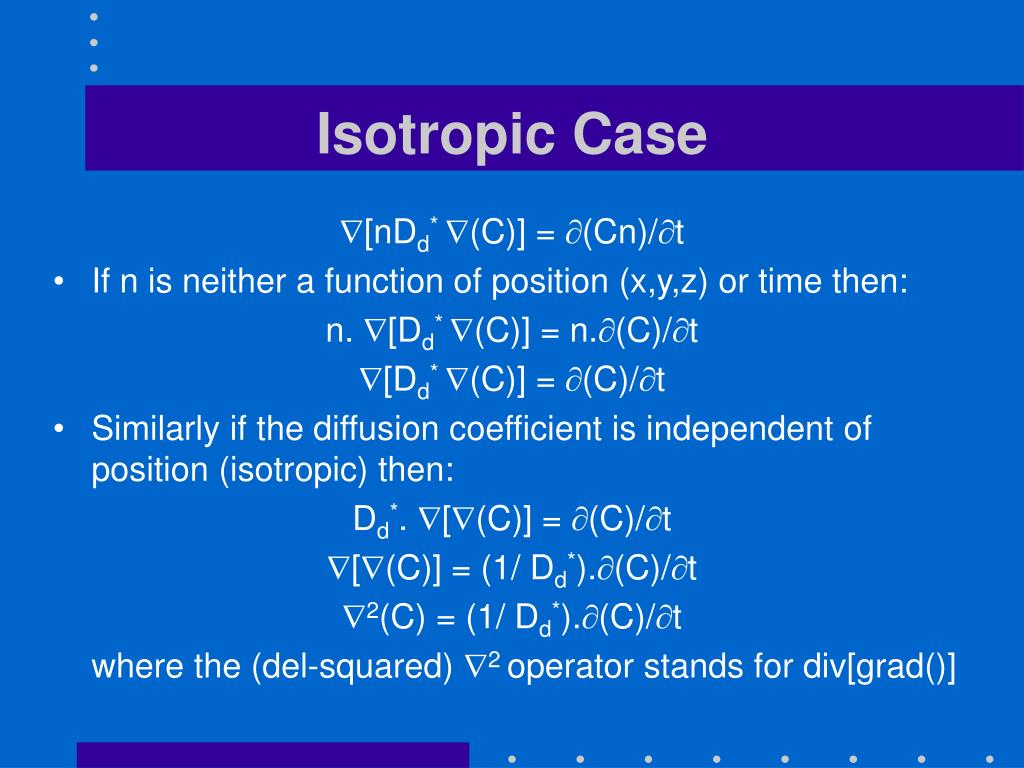 Isotropic Case

$\nabla[nD_d^* \nabla(C)] = \partial(Cn)/\partial t$

• If n is neither a function of position (x,y,z) or time then:

$n. \nabla[D_d^* \nabla(C)] = n.\partial(C)/\partial t$

$\nabla[D_d^* \nabla(C)] = \partial(C)/\partial t$

• Similarly if the diffusion coefficient is independent of position (isotropic) then:

$D_d^*. \nabla[\nabla(C)] = \partial(C)/\partial t$

$\nabla[\nabla(C)] = (1/ D_d^*).\partial(C)/\partial t$

$\nabla^2(C) = (1/ D_d^*).\partial(C)/\partial t$

where the (del-squared) $\nabla^2$ operator stands for div[grad()]